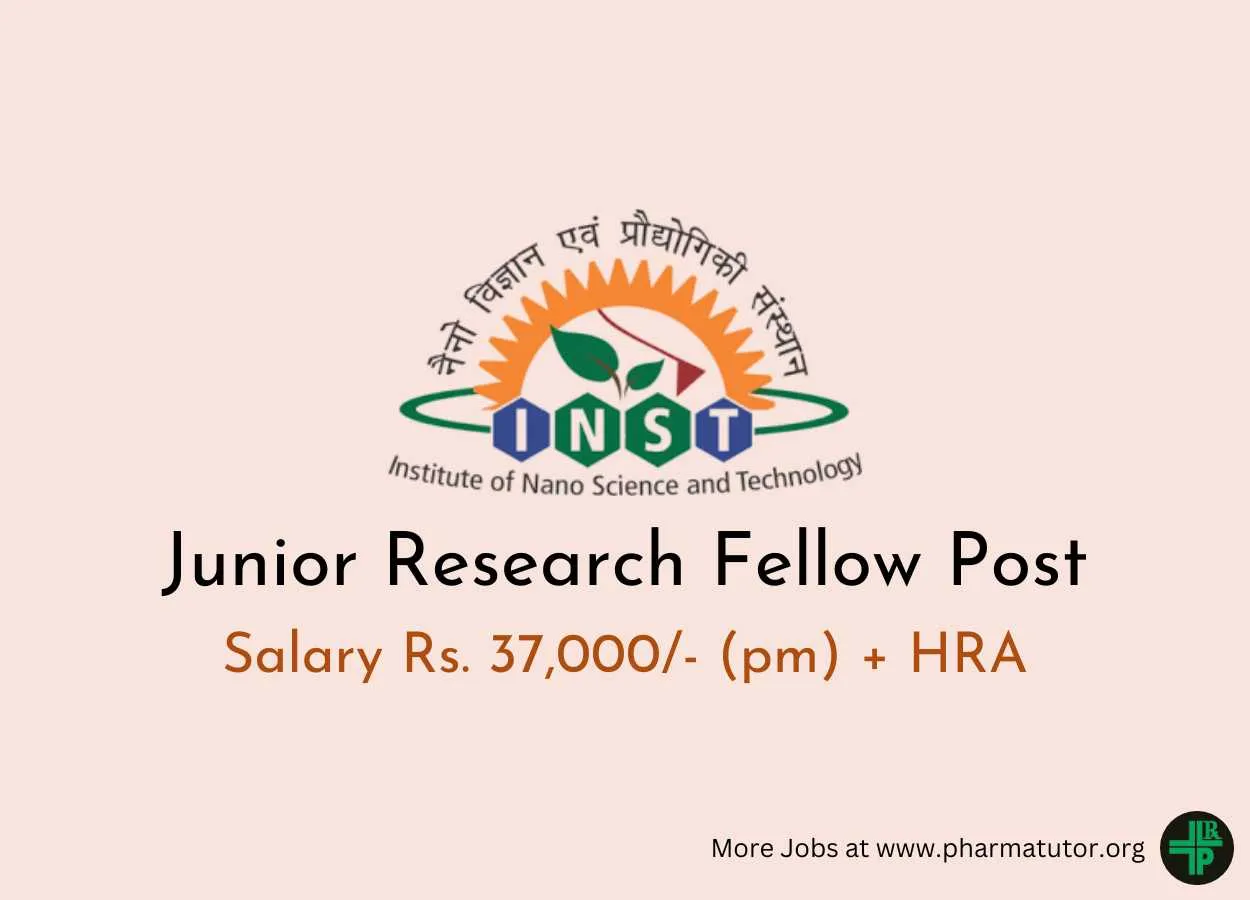 नैनो विज्ञान एवं प्रौद्योगिकी संस्थान

INST

Institute of Nano Science and Technology

Junior Research Fellow Post

Salary Rs. 37,000/- (pm) + HRA

More Jobs at www.pharmatutor.org

PR